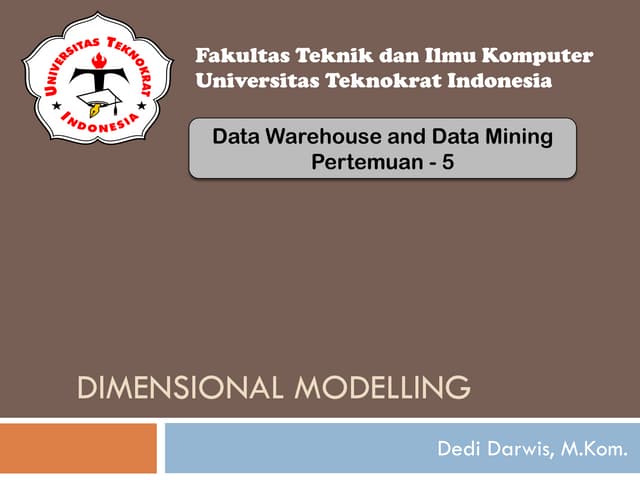 UNIVERSITAS TEKNOKRAT INDONESIA

Fakultas Teknik dan Ilmu Komputer
Universitas Teknokrat Indonesia

Data Warehouse and Data Mining
Pertemuan - 5

DIMENSIONAL MODELLING

Dedi Darwis, M.Kom.